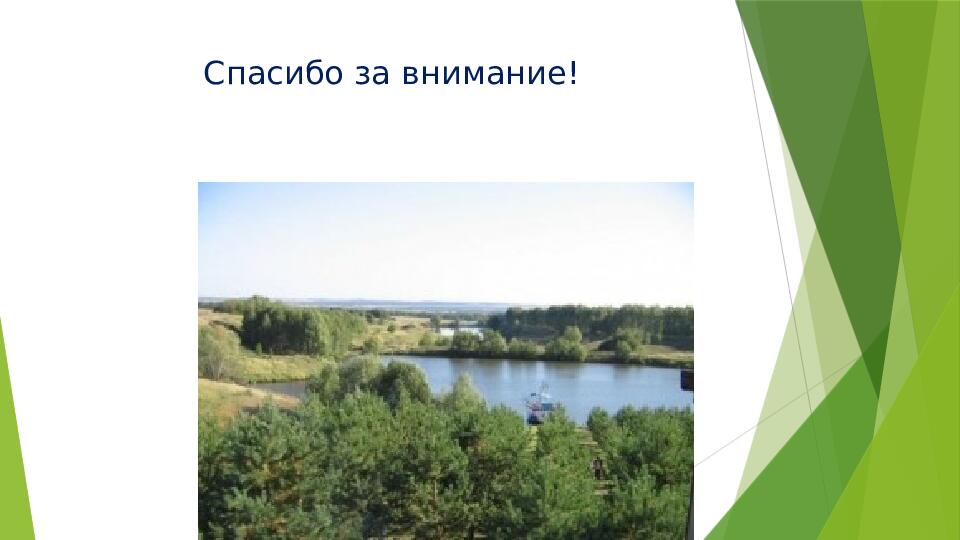 Спасибо за внимание!